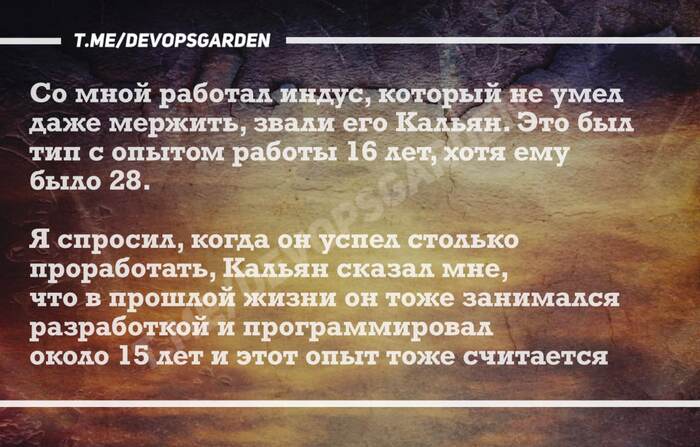 T.ME/DEVOPSGARDEN

Со мной работал индус, который не умел даже мержить, звали его Кальян. Это был тип с опытом работы 16 лет, хотя ему было 28.

Я спросил, когда он успел столько проработать, Кальян сказал мне, что в прошлой жизни он тоже занимался разработкой и программировал около 15 лет и этот опыт тоже считается

T.ME/DEVOPSGARDEN